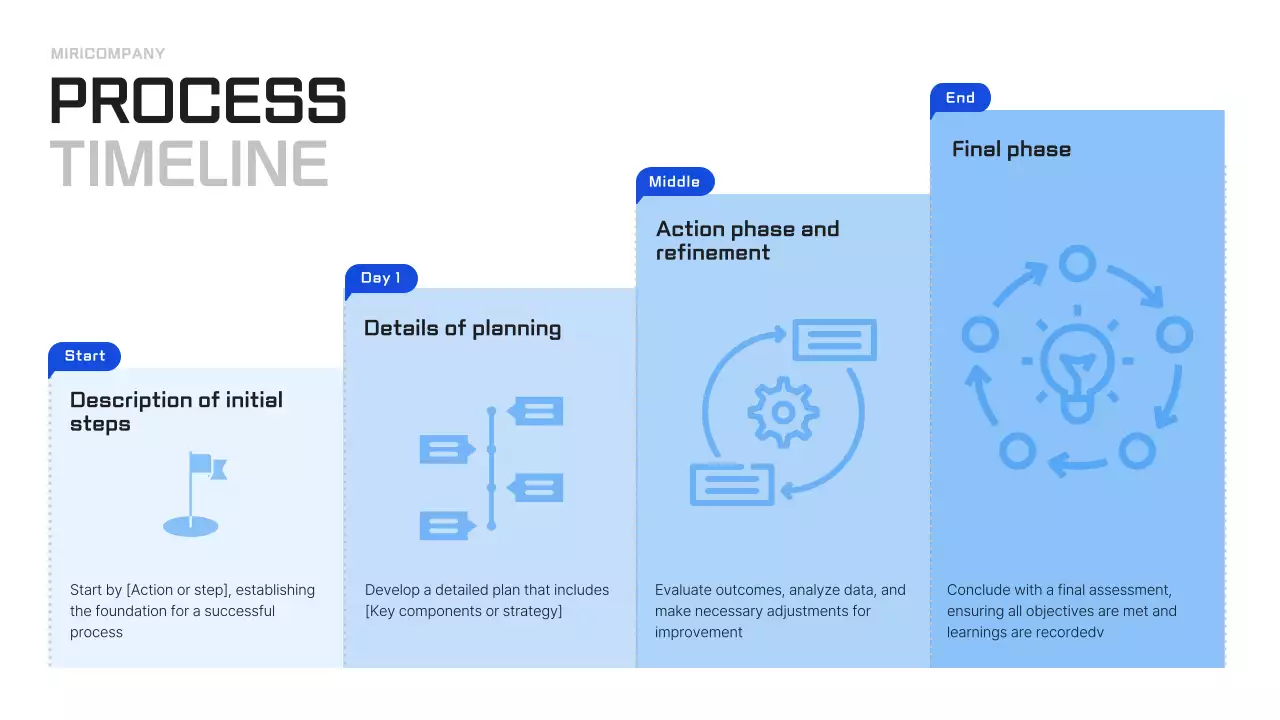 MIRICOMPANY

PROCESS TIMELINE

Start

Description of initial steps

Start by [Action or step], establishing the foundation for a successful process

Day 1

Details of planning

Develop a detailed plan that includes [Key components or strategy]

Middle

Action phase and refinement

Evaluate outcomes, analyze data, and make necessary adjustments for improvement

End

Final phase

Conclude with a final assessment, ensuring all objectives are met and learnings are recordedv